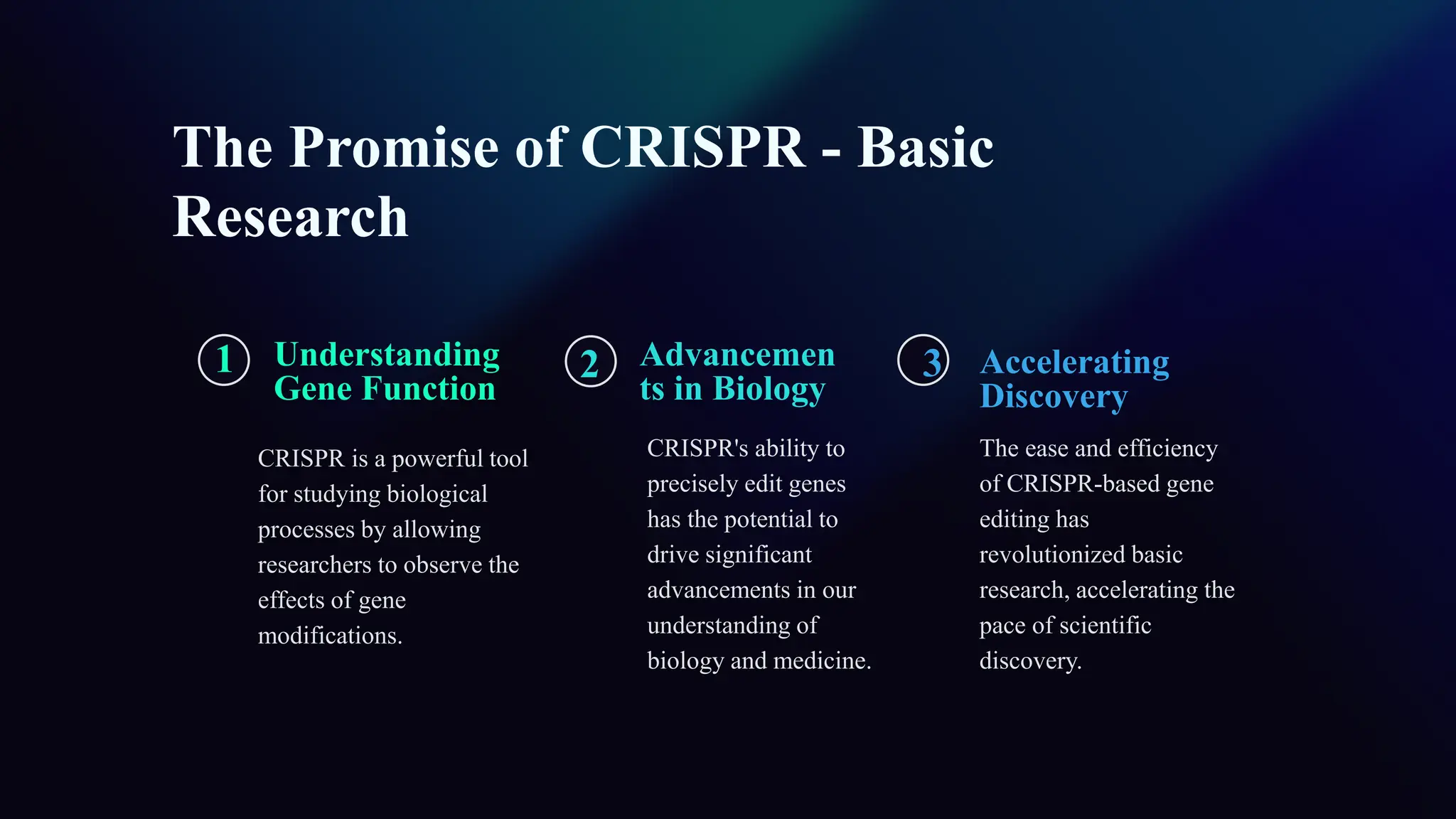 The Promise of CRISPR - Basic Research

1 Understanding Gene Function

CRISPR is a powerful tool for studying biological processes by allowing researchers to observe the effects of gene modifications.

2 Advancements in Biology

CRISPR's ability to precisely edit genes has the potential to drive significant advancements in our understanding of biology and medicine.

3 Accelerating Discovery

The ease and efficiency of CRISPR-based gene editing has revolutionized basic research, accelerating the pace of scientific discovery.